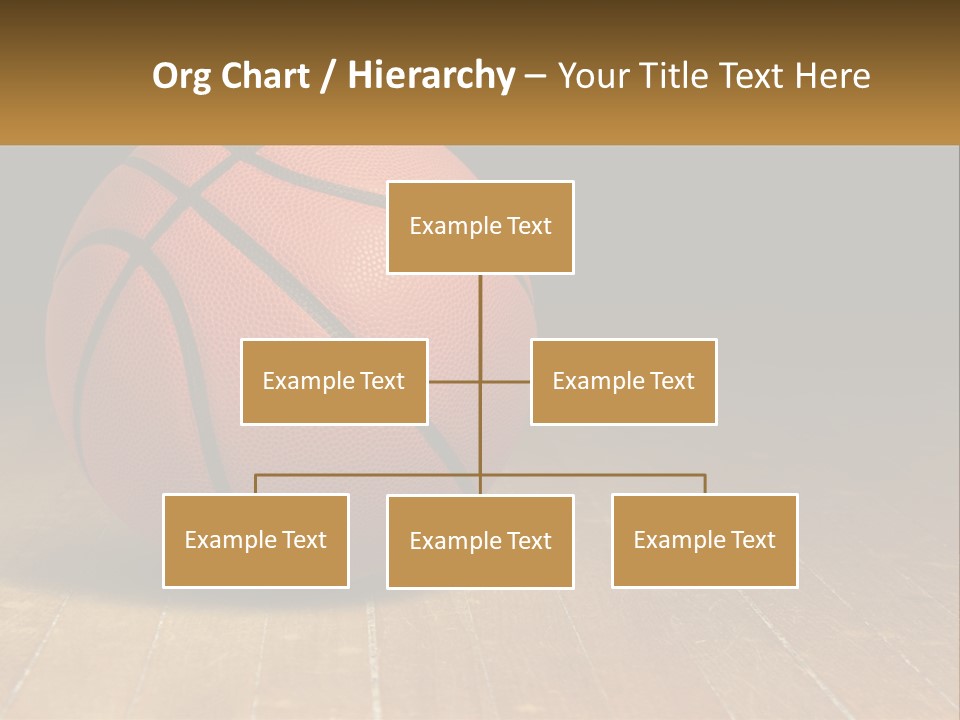 Org Chart / Hierarchy – Your Title Text Here

Example Text

Example Text

Example Text

Example Text

Example Text

Example Text